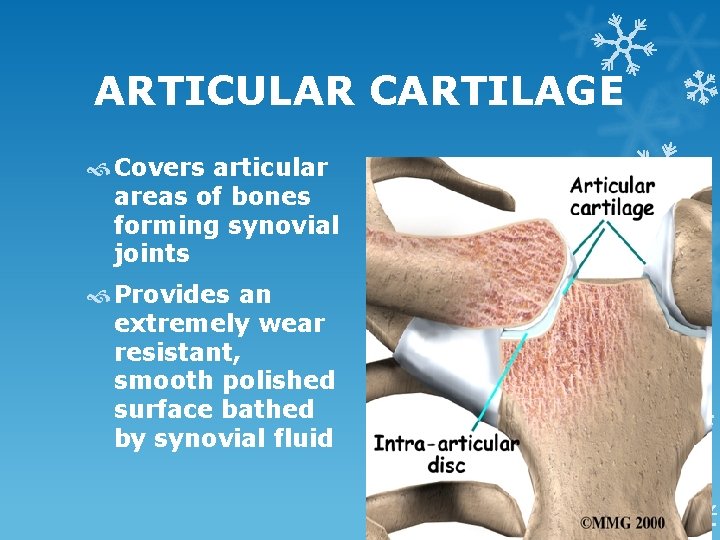 ARTICULAR CARTILAGE

Covers articular areas of bones forming synovial joints

Provides an extremely wear resistant, smooth polished surface bathed by synovial fluid

Articular cartilage

Intra-articular disc

©MMG 2000